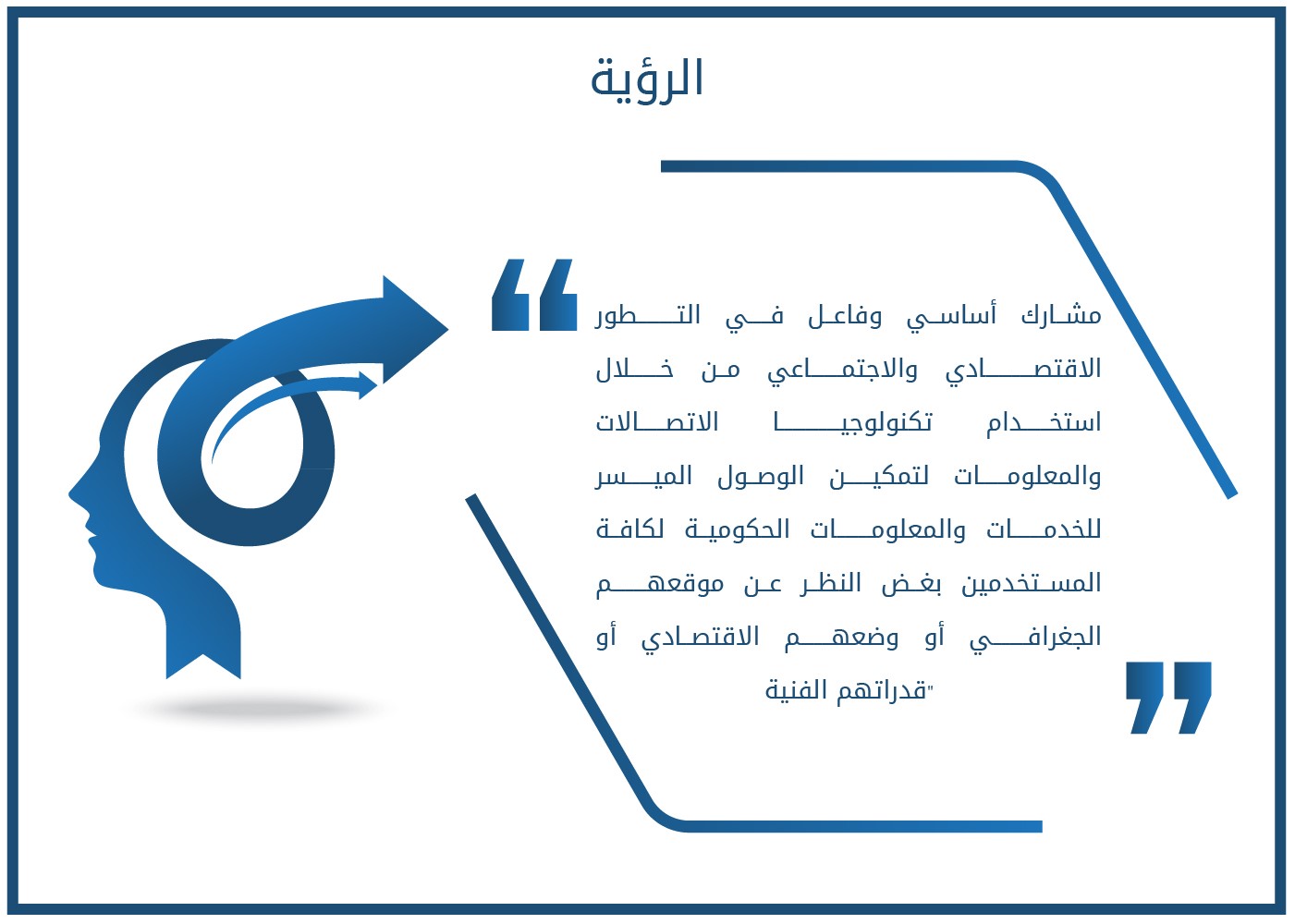 الرؤية

مشارك أساسي وفاعل في التطور الاقتصادي والاجتماعي من خلال استخدام تكنولوجيا الاتصالات والمعلومات لتمكين الوصول الميسر للخدمات والمعلومات الحكومية لكافة المستخدمين بغض النظر عن موقعهم الجغرافي أو وضعهم الاقتصادي أو قدراتهم الفنية"